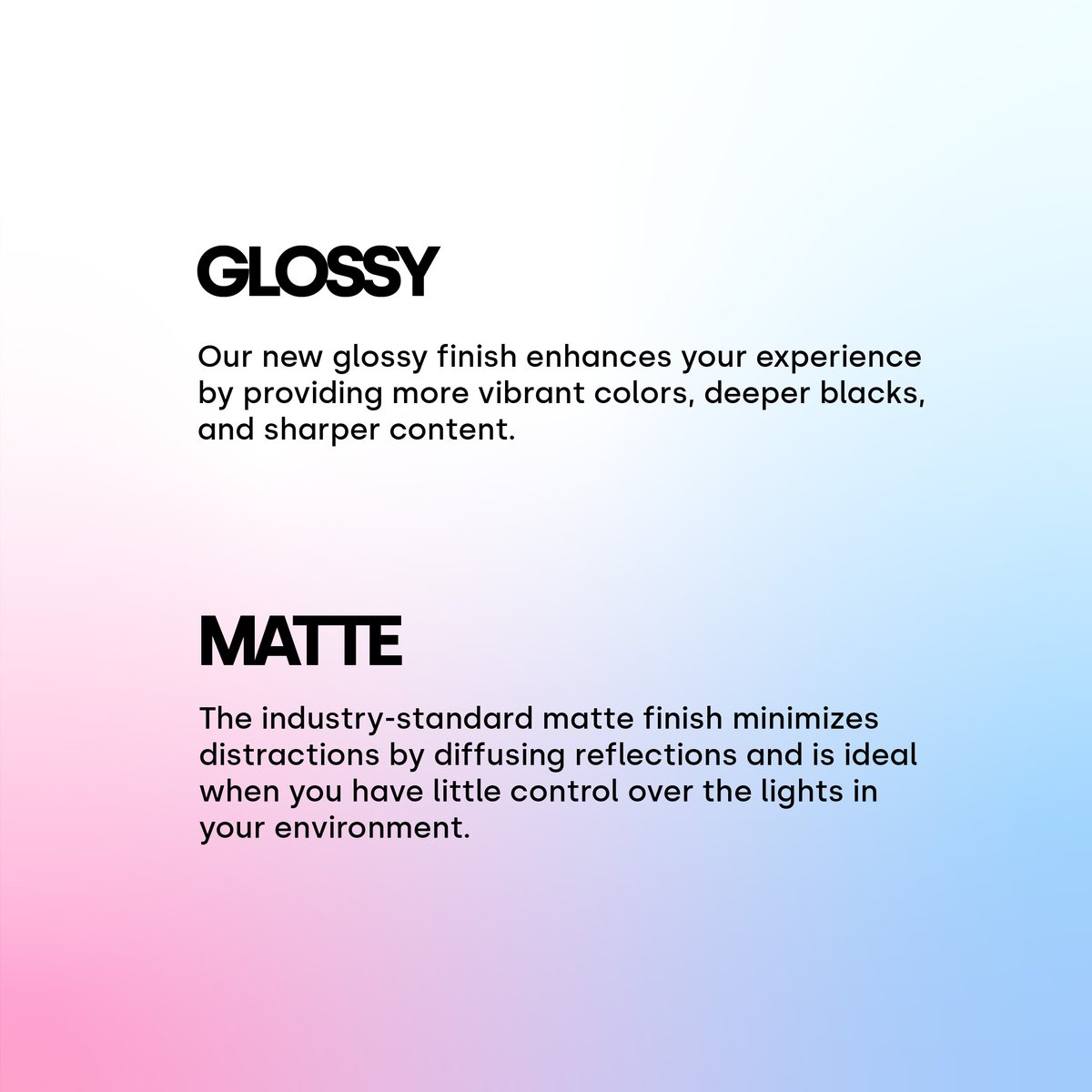 GLOSSY

Our new glossy finish enhances your experience by providing more vibrant colors, deeper blacks, and sharper content.

MATTE

The industry-standard matte finish minimizes distractions by diffusing reflections and is ideal when you have little control over the lights in your environment.